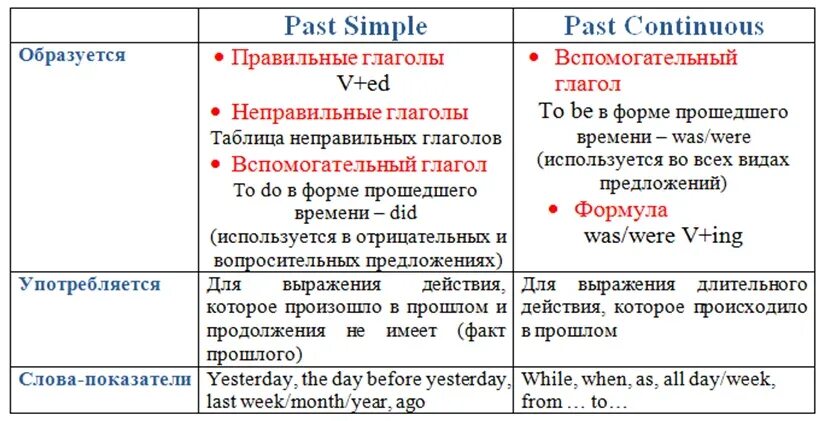 | | Past Simple | Past Continuous |
|---|---|---|
| Образуется | • Правильные глаголы V+ed • Неправильные глаголы Таблица неправильных глаголов • Вспомогательный глагол To do в форме прошедшего времени – did (используется в отрицательных и вопросительных предложениях) | • Вспомогательный глагол To be в форме прошедшего времени – was/were (используется во всех видах предложений) • Формула was/were V+ing |
| Употребляется | Для выражения действия, которое произошло в прошлом и продолжения не имеет (факт прошлого) | Для выражения длительного действия, которое происходило в прошлом |
| Слова-показатели | Yesterday, the day before yesterday, last week/month/year, ago | While, when, as, all day/week, from … to… |